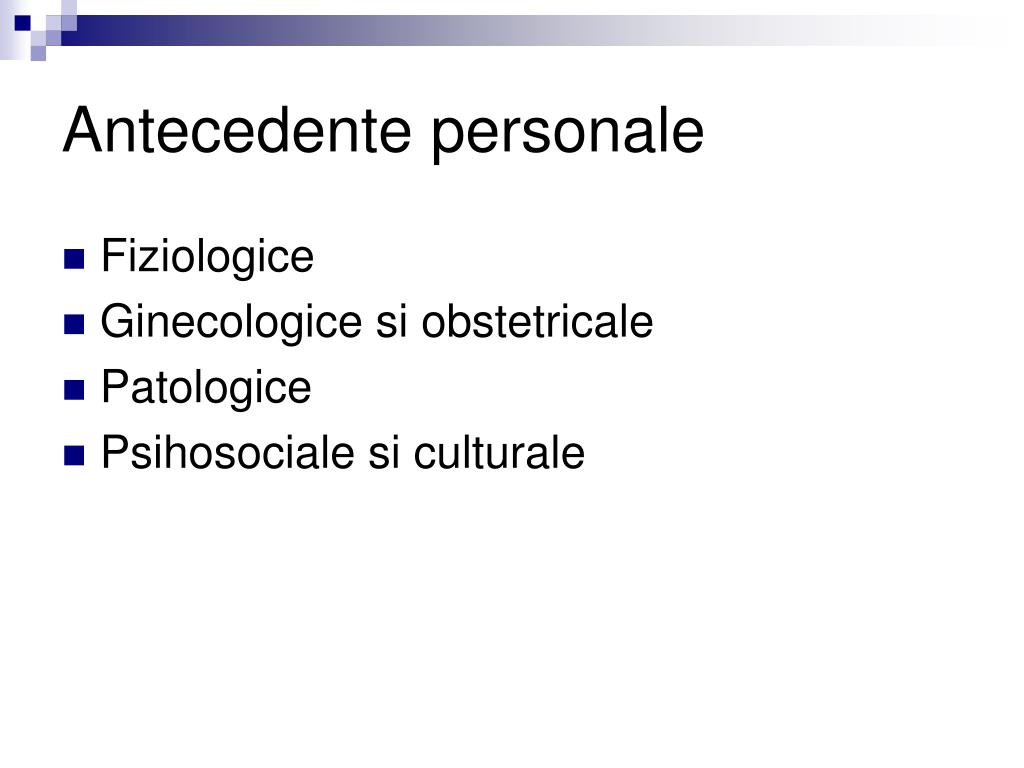 Antecedente personale

- Fiziologice
- Ginecologice si obstetricale
- Patologice
- Psihosociale si culturale